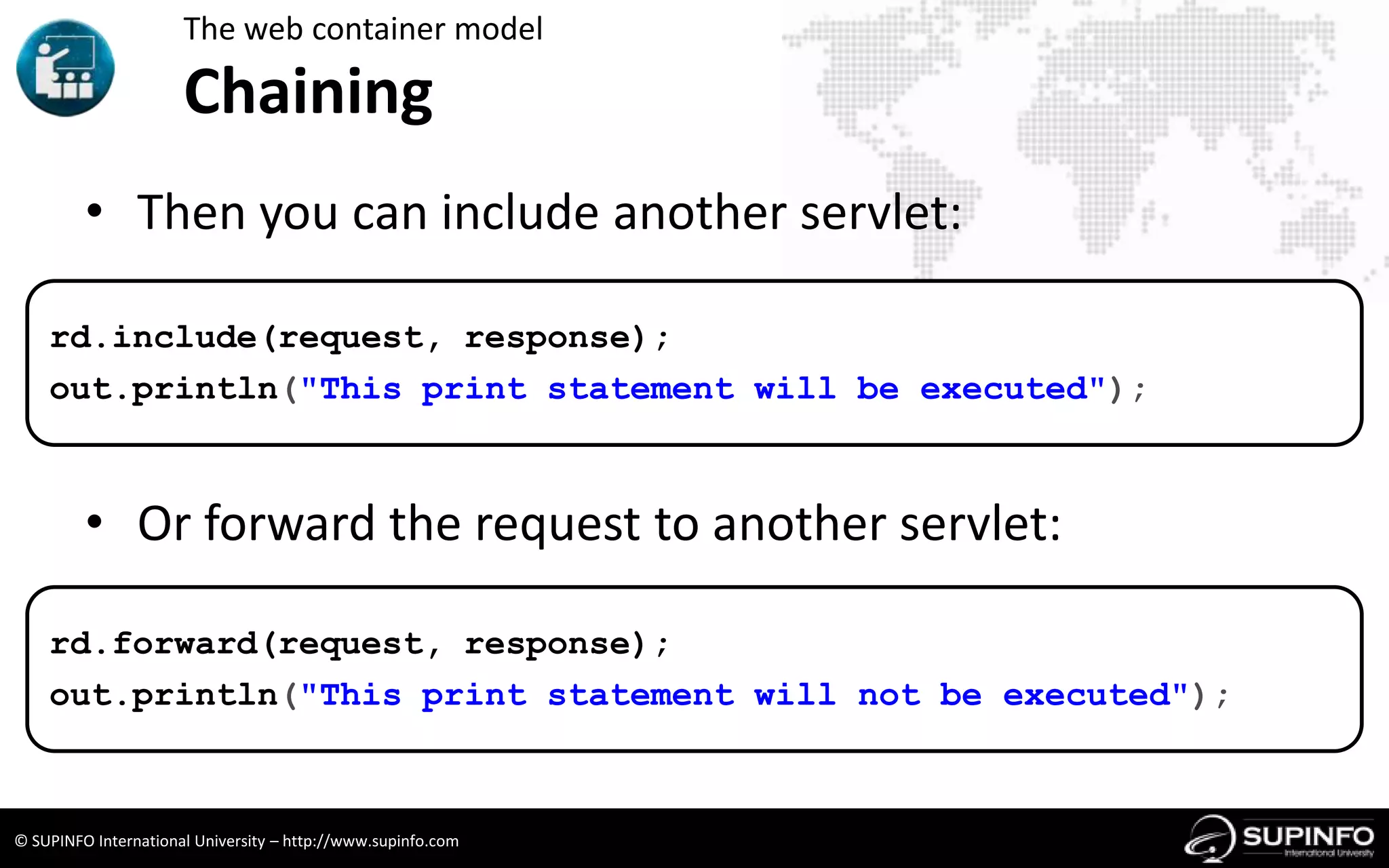 The web container model

Chaining

• Then you can include another servlet:

rd.include(request, response);
out.println("This print statement will be executed");

• Or forward the request to another servlet:

rd.forward(request, response);
out.println("This print statement will not be executed");

© SUPINFO International University – http://www.supinfo.com

SUPINFO International University